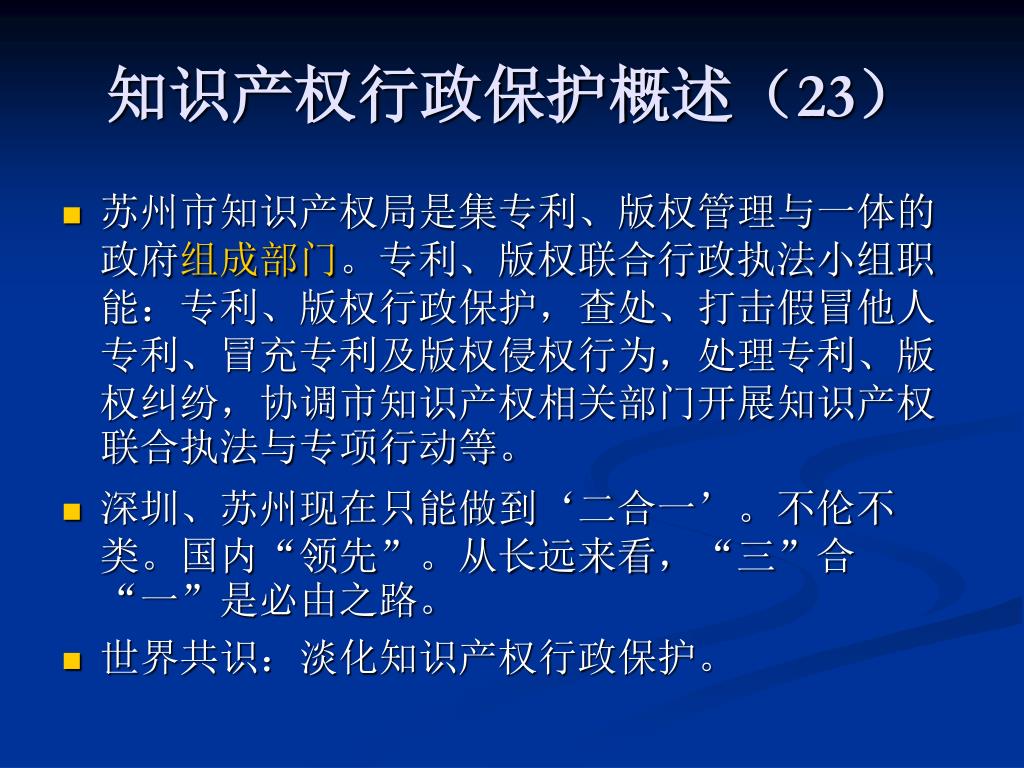 知识产权行政保护概述（23）

苏州市知识产权局是集专利、版权管理与一体的政府组成部门。专利、版权联合行政执法小组职能：专利、版权行政保护，查处、打击假冒他人专利、冒充专利及版权侵权行为，处理专利、版权纠纷，协调市知识产权相关部门开展知识产权联合执法与专项行动等。

深圳、苏州现在只能做到‘二合一’。不伦不类。国内“领先”。从长远来看，“三”合“一”是必由之路。

世界共识：淡化知识产权行政保护。